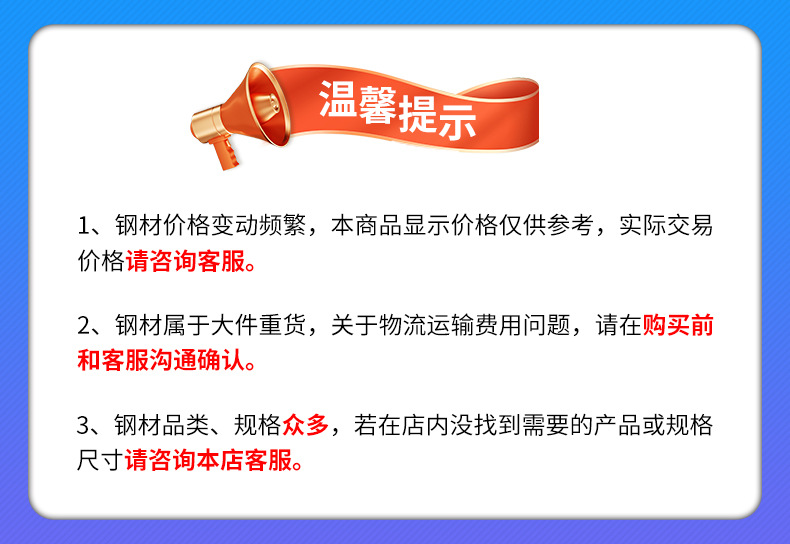 温馨提示

1、钢材价格变动频繁，本商品显示价格仅供参考，实际交易价格请咨询客服。

2、钢材属于大件重货，关于物流运输费用问题，请在购买前和客服沟通确认。

3、钢材品类、规格众多，若在店内没找到需要的产品或规格尺寸请咨询本店客服。